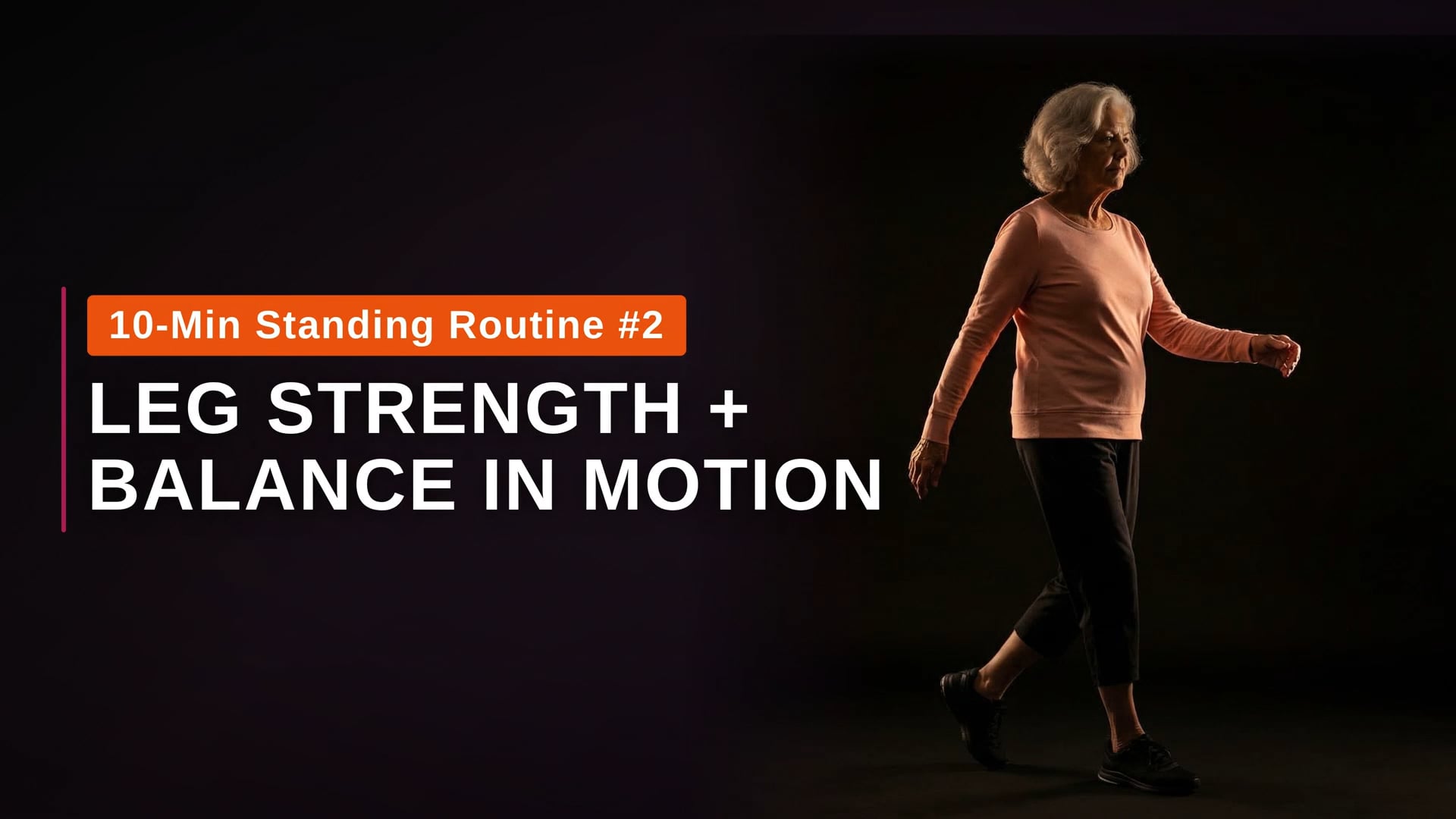 10-Min Standing Routine #2

LEG STRENGTH + BALANCE IN MOTION